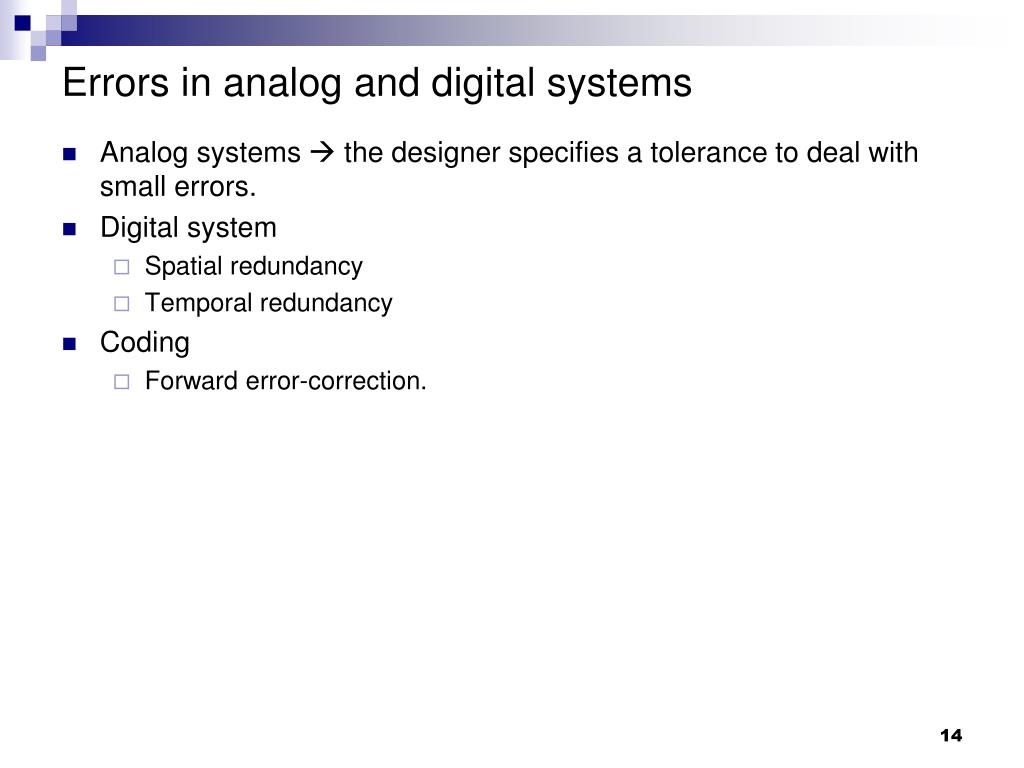 Errors in analog and digital systems

- Analog systems → the designer specifies a tolerance to deal with small errors.
- Digital system
  - Spatial redundancy
  - Temporal redundancy
- Coding
  - Forward error-correction.

14